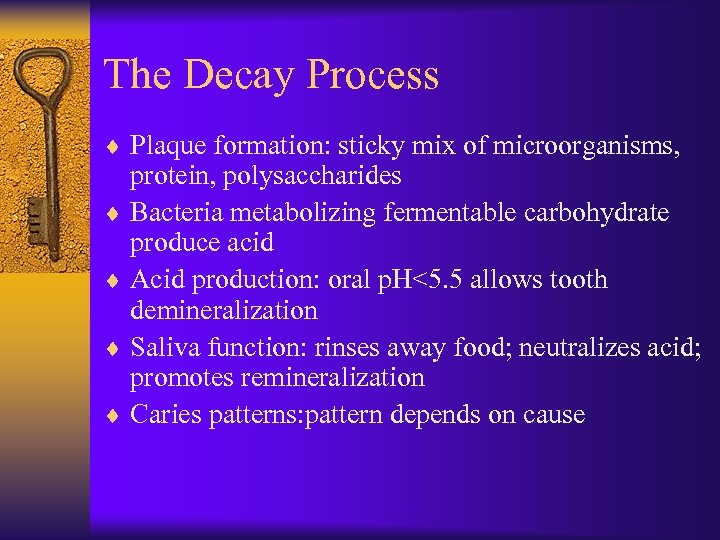 The Decay Process

♦ Plaque formation: sticky mix of microorganisms, protein, polysaccharides
♦ Bacteria metabolizing fermentable carbohydrate produce acid
♦ Acid production: oral pH<5.5 allows tooth demineralization
♦ Saliva function: rinses away food; neutralizes acid; promotes remineralization
♦ Caries patterns:pattern depends on cause